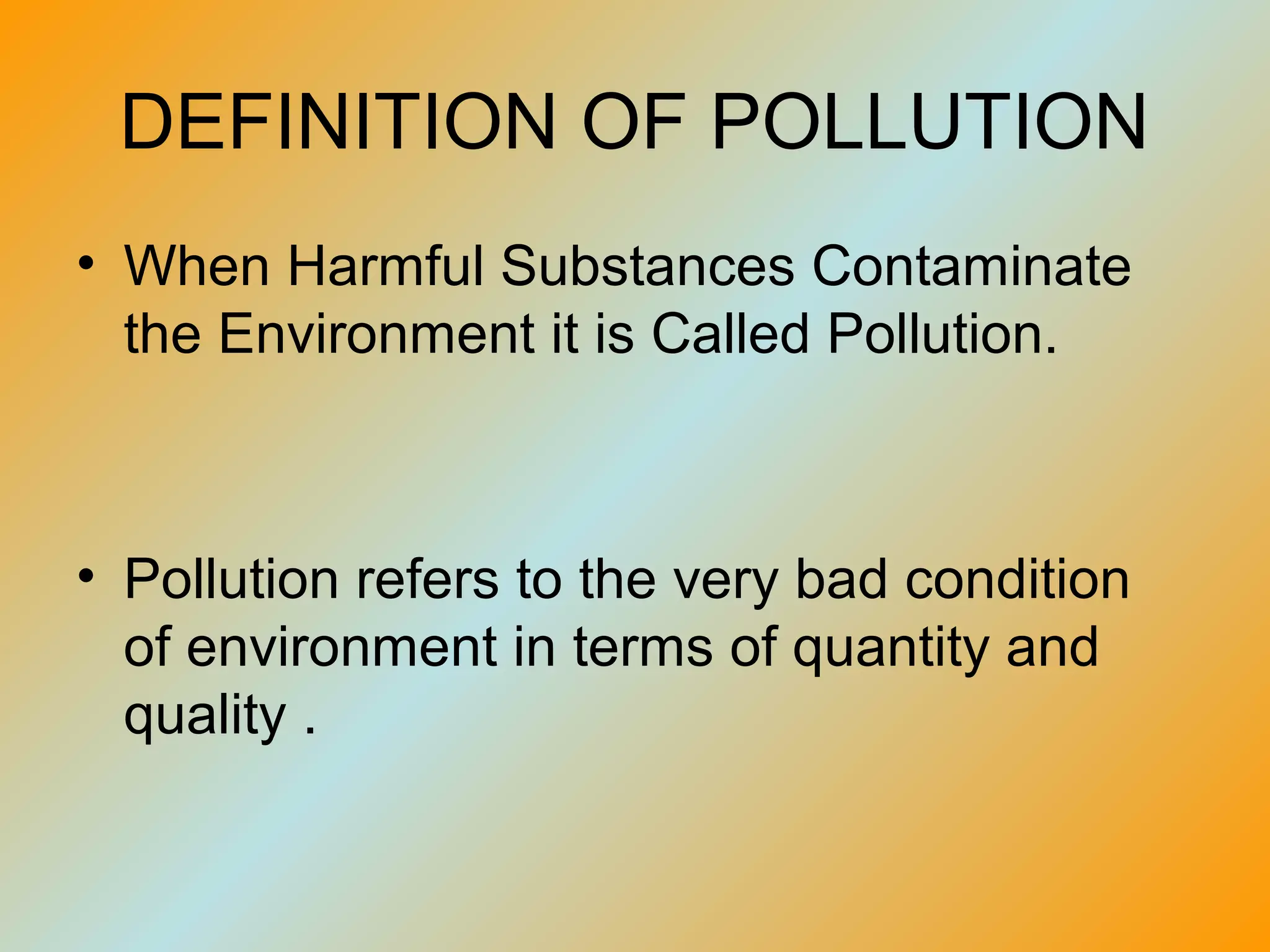 DEFINITION OF POLLUTION

• When Harmful Substances Contaminate the Environment it is Called Pollution.

• Pollution refers to the very bad condition of environment in terms of quantity and quality .